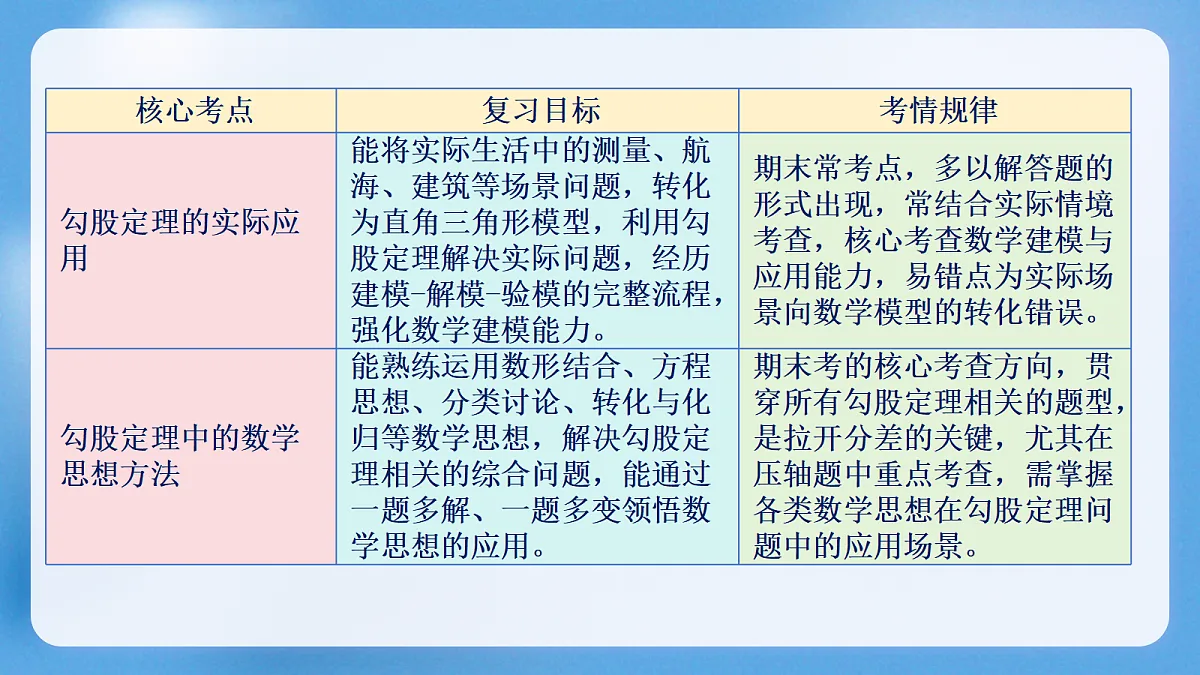 | 核心考点 | 复习目标 | 考情规律 |
|---|---|---|
| 勾股定理的实际应用 | 能将实际生活中的测量、航海、建筑等场景问题，转化为直角三角形模型，利用勾股定理解决实际问题，经历建模-解模-验模的完整流程，强化数学建模能力。 | 期末常考点，多以解答题的形式出现，常结合实际情境考查，核心考查数学建模与应用能力，易错点为实际场景向数学模型的转化错误。 |
| 勾股定理中的数学思想方法 | 能熟练运用数形结合、方程思想、分类讨论、转化与化归等数学思想，解决勾股定理相关的综合问题，能通过一题多解、一题多变领悟数学思想的应用。 | 期末考的核心考查方向，贯穿所有勾股定理相关的题型，是拉开分差的关键，尤其在压轴题中重点考查，需掌握各类数学思想在勾股定理问题中的应用场景。 |